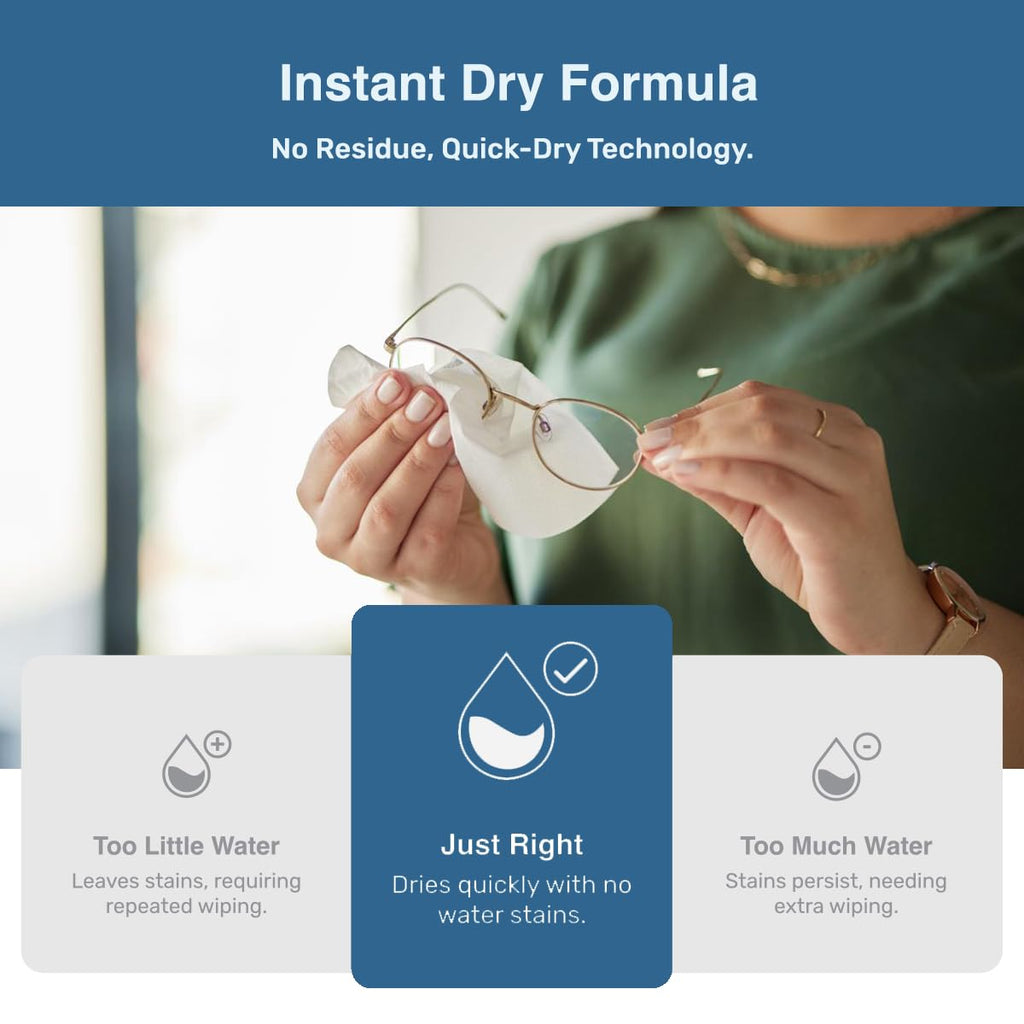 Instant Dry Formula
No Residue, Quick-Dry Technology.

Too Little Water
Leaves stains, requiring repeated wiping.

Just Right
Dries quickly with no water stains.

Too Much Water
Stains persist, needing extra wiping.